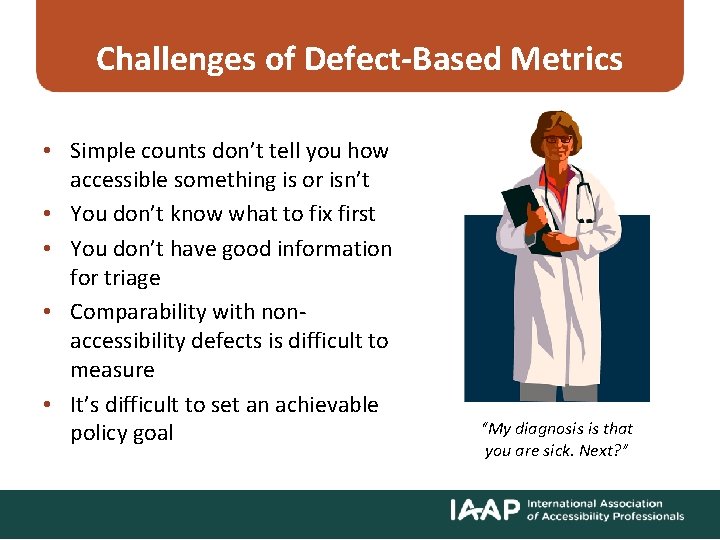 Challenges of Defect-Based Metrics

• Simple counts don't tell you how accessible something is or isn't
• You don't know what to fix first
• You don't have good information for triage
• Comparability with non-accessibility defects is difficult to measure
• It's difficult to set an achievable policy goal

"My diagnosis is that you are sick. Next?"

IAAP International Association of Accessibility Professionals